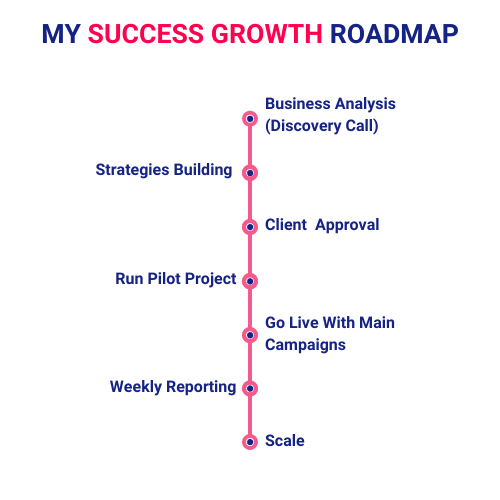 MY SUCCESS GROWTH ROADMAP

Business Analysis (Discovery Call)

Strategies Building

Client  Approval

Run Pilot Project

Go Live With Main Campaigns

Weekly Reporting

Scale